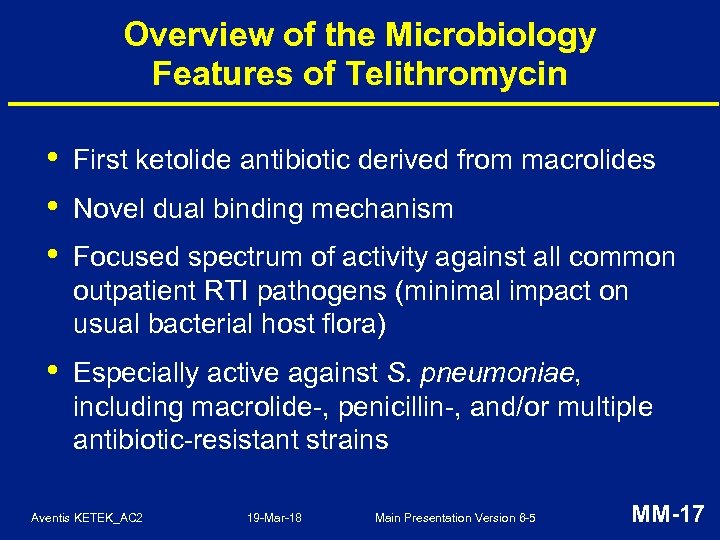 Overview of the Microbiology Features of Telithromycin

• First ketolide antibiotic derived from macrolides

• Novel dual binding mechanism

• Focused spectrum of activity against all common outpatient RTI pathogens (minimal impact on usual bacterial host flora)

• Especially active against S. pneumoniae, including macrolide-, penicillin-, and/or multiple antibiotic-resistant strains

Aventis KETEK_AC2 19-Mar-18 Main Presentation Version 6-5 MM-17